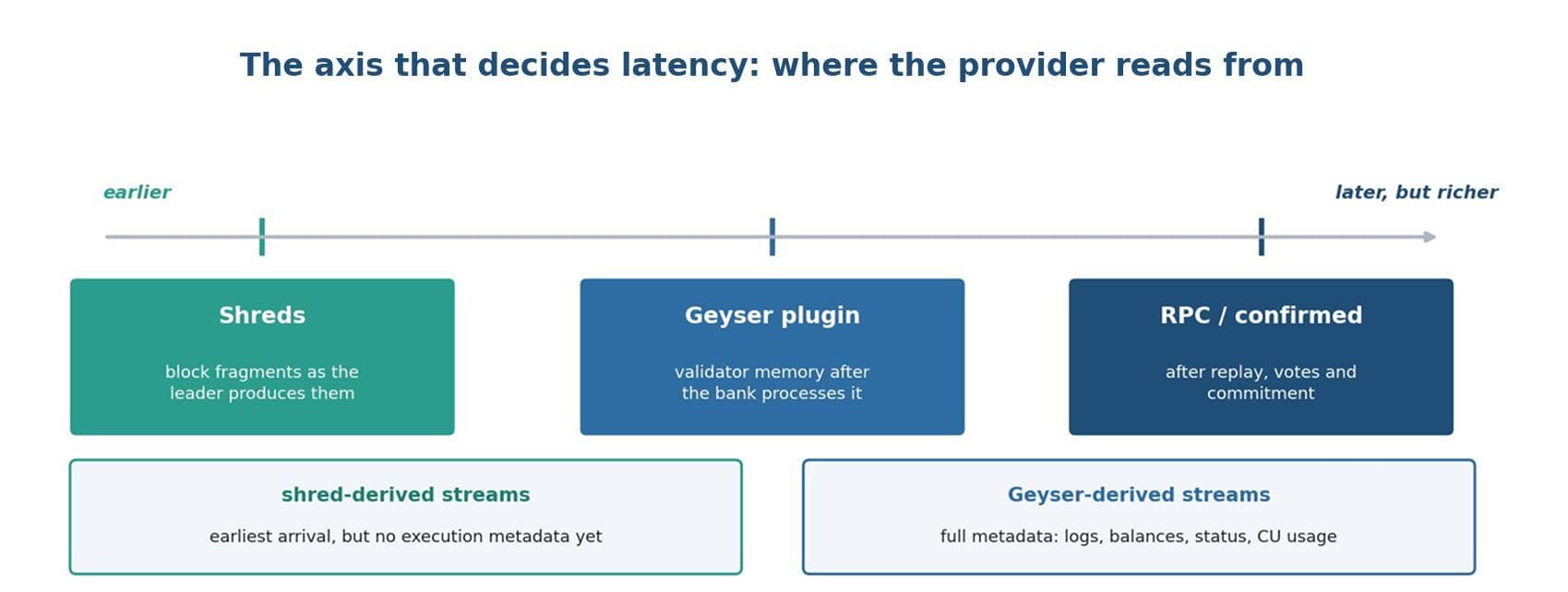 The axis that decides latency: where the provider reads from

earlier

later, but richer

Shreds

block fragments as the leader produces them

Geyser plugin

validator memory after the bank processes it

RPC / confirmed

after replay, votes and commitment

shred-derived streams

earliest arrival, but no execution metadata yet

Geyser-derived streams

full metadata: logs, balances, status, CU usage